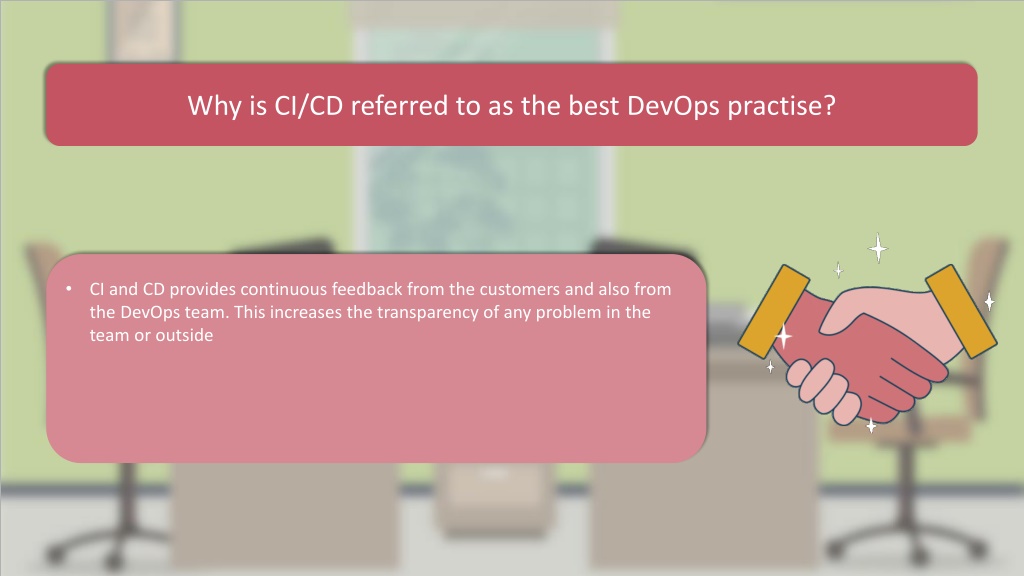 Why is CI/CD referred to as the best DevOps practise?

• CI and CD provides continuous feedback from the customers and also from the DevOps team. This increases the transparency of any problem in the team or outside